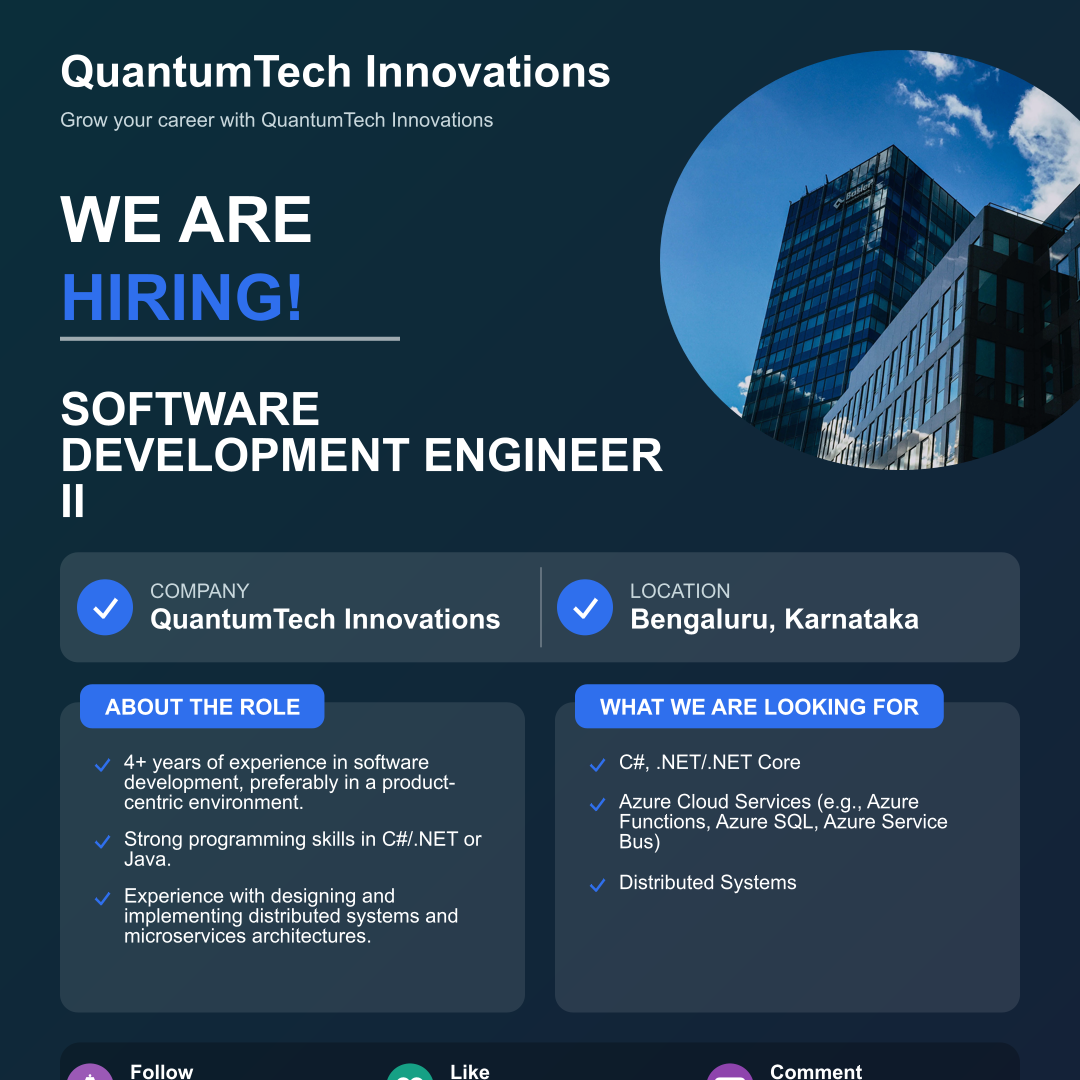 QuantumTech Innovations

Grow your career with QuantumTech Innovations

WE ARE HIRING!

SOFTWARE DEVELOPMENT ENGINEER II

COMPANY
QuantumTech Innovations

LOCATION
Bengaluru, Karnataka

ABOUT THE ROLE

4+ years of experience in software development, preferably in a product-centric environment.

Strong programming skills in C#/.NET or Java.

Experience with designing and implementing distributed systems and microservices architectures.

WHAT WE ARE LOOKING FOR

C#, .NET/.NET Core

Azure Cloud Services (e.g., Azure Functions, Azure SQL, Azure Service Bus)

Distributed Systems

Follow

Like

Comment